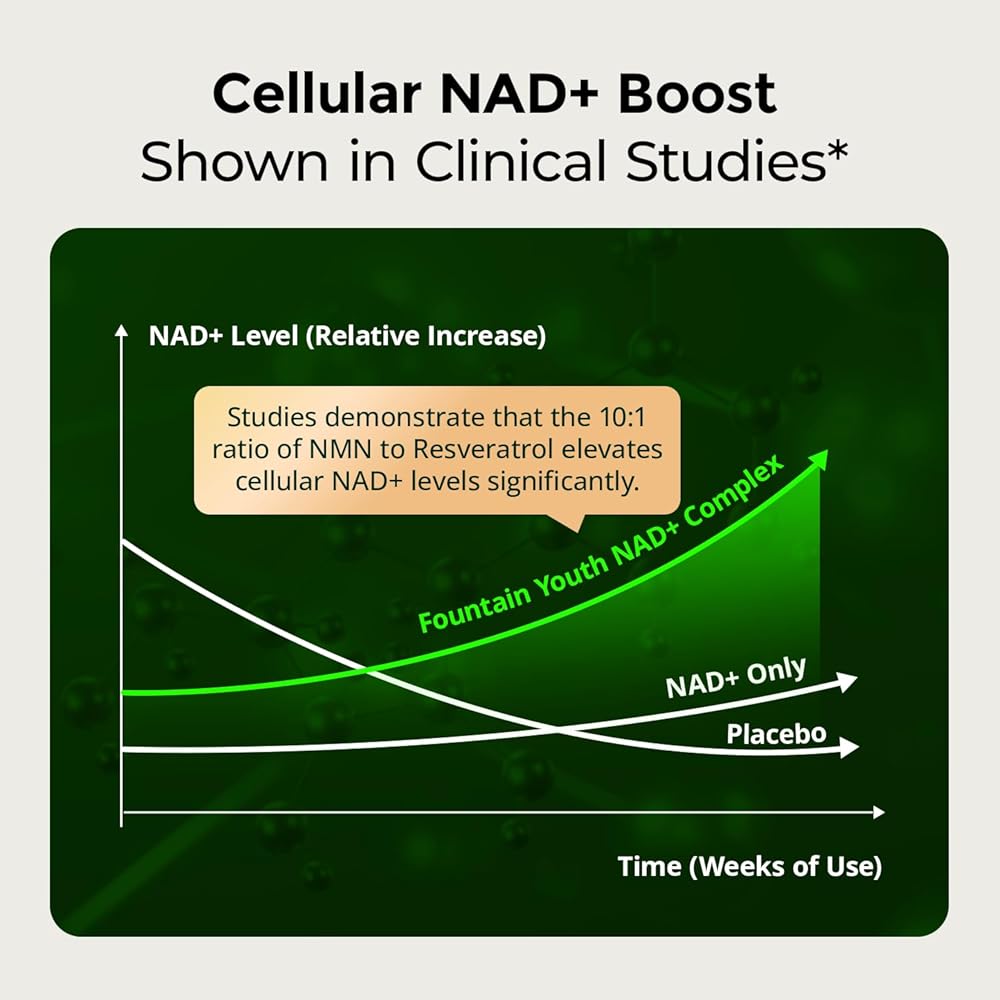 Cellular NAD+ Boost
Shown in Clinical Studies*

NAD+ Level (Relative Increase)

Studies demonstrate that the 10:1 ratio of NMN to Resveratrol elevates cellular NAD+ levels significantly.

Fountain Youth NAD+ Complex

NAD+ Only

Placebo

Time (Weeks of Use)